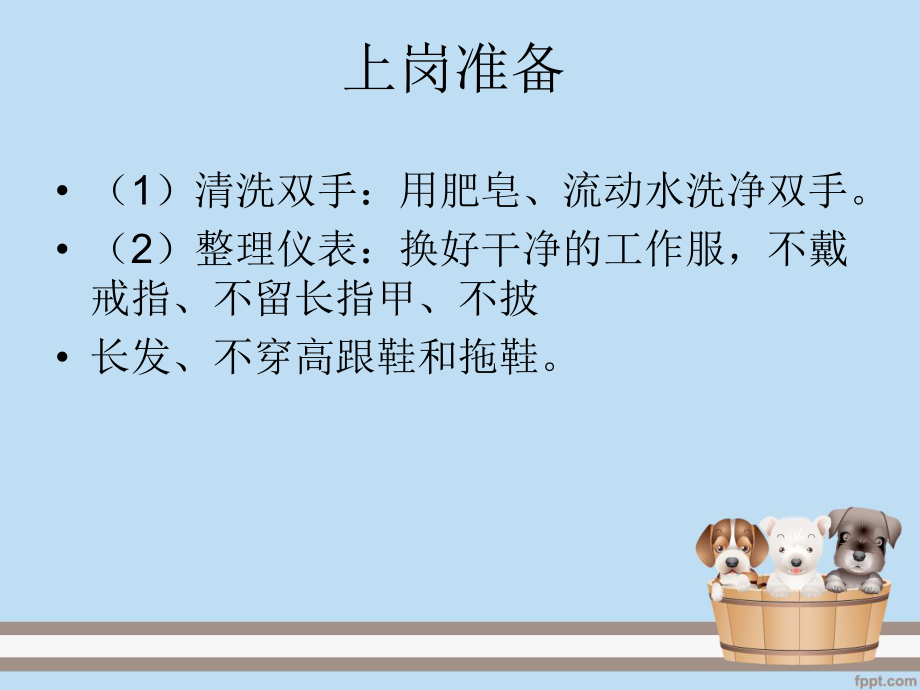 上岗准备

• （1）清洗双手：用肥皂、流动水洗净双手。
• （2）整理仪表：换好干净的工作服，不戴戒指、不留长指甲、不披
• 长发、不穿高跟鞋和拖鞋。

fppt.com